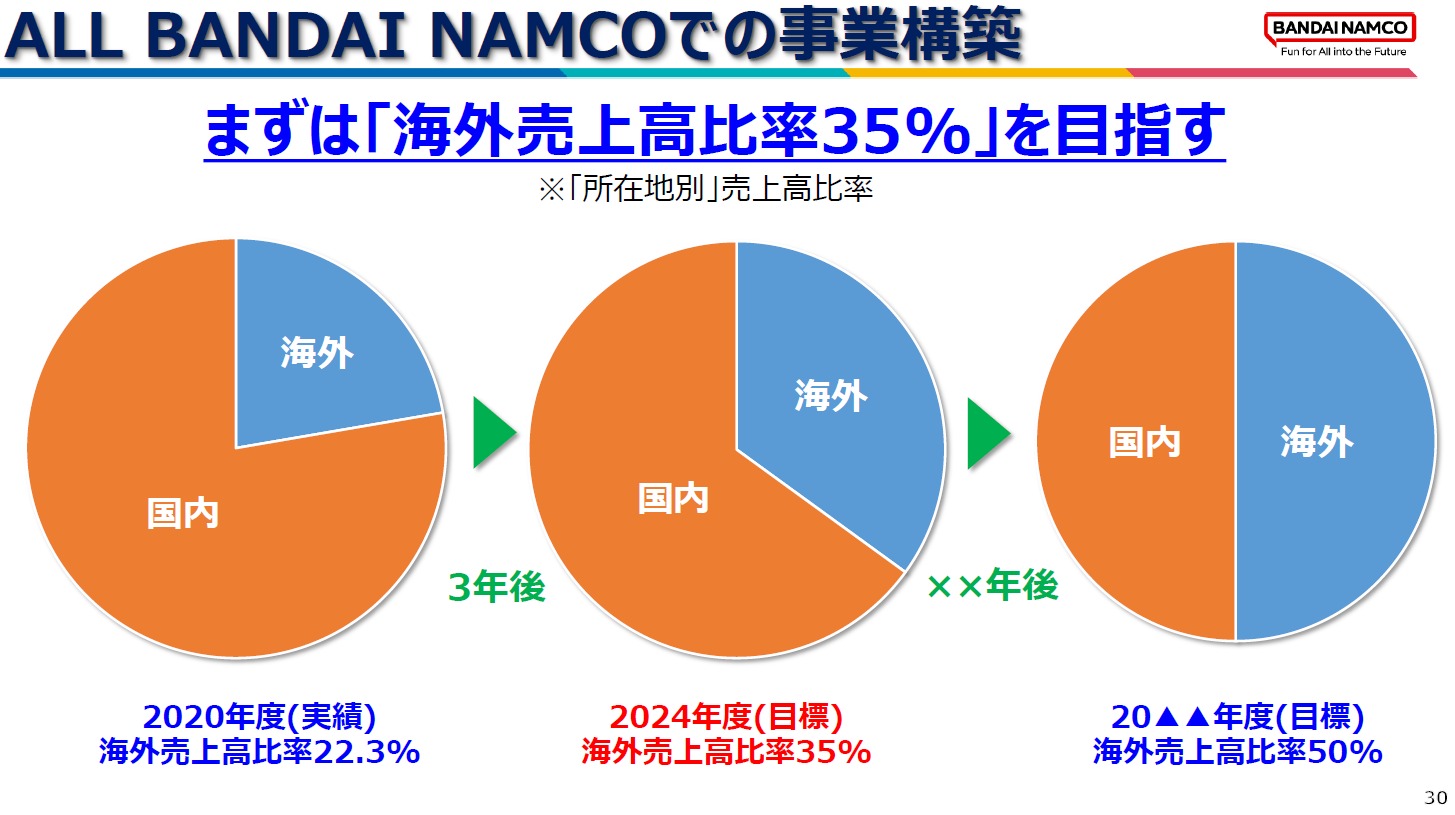 ALL BANDAI NAMCOでの事業構築

BANDAI NAMCO
Fun for All into the Future

まずは「海外売上高比率35%」を目指す

※「所在地別」売上高比率

海外

国内

3年後

海外

国内

××年後

国内

海外

2020年度(実績)
海外売上高比率22.3%

2024年度(目標)
海外売上高比率35%

20▲▲年度(目標)
海外売上高比率50%

30